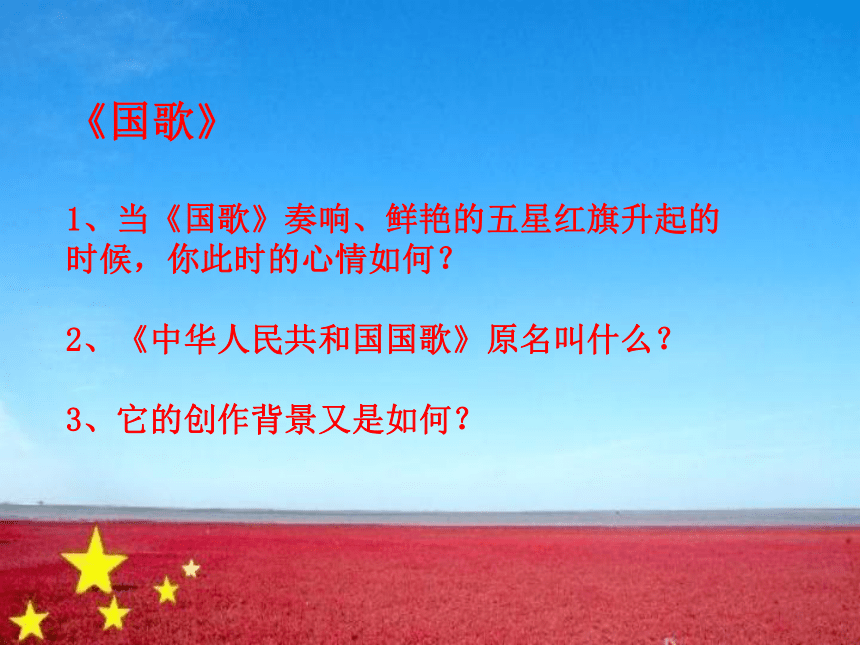 《国歌》

1、当《国歌》奏响、鲜艳的五星红旗升起的时候，你此时的心情如何？

2、《中华人民共和国国歌》原名叫什么？

3、它的创作背景又是如何？